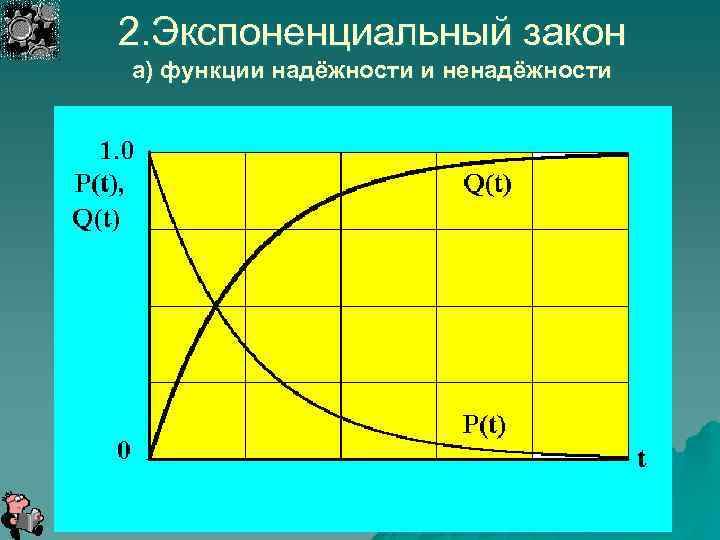 2.Экспоненциальный закон

а) функции надёжности и ненадёжности

1.0

P(t),

Q(t)

Q(t)

P(t)

0

t